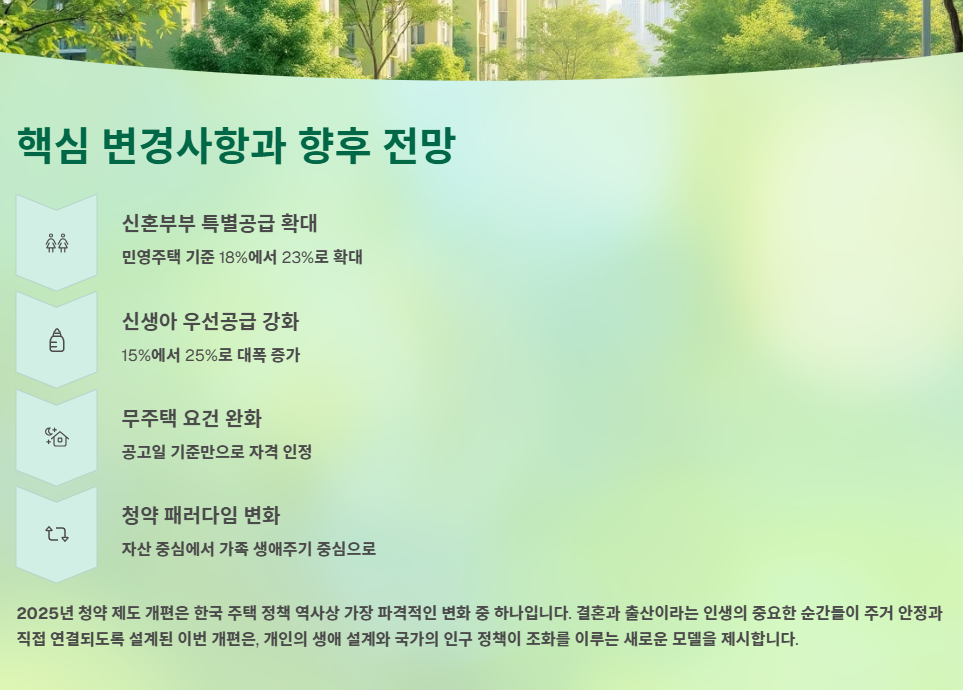 핵심 변경사항과 향후 전망

신혼부부 특별공급 확대

민영주택 기준 18%에서 23%로 확대

신생아 우선공급 강화

15%에서 25%로 대폭 증가

무주택 요건 완화

공고일 기준만으로 자격 인정

청약 패러다임 변화

자산 중심에서 가족 생애주기 중심으로

2025년 청약 제도 개편은 한국 주택 정책 역사상 가장 파격적인 변화 중 하나입니다. 결혼과 출산이라는 인생의 중요한 순간들이 주거 안정과 직접 연결되도록 설계된 이번 개편은, 개인의 생애 설계와 국가의 인구 정책이 조화를 이루는 새로운 모델을 제시합니다.